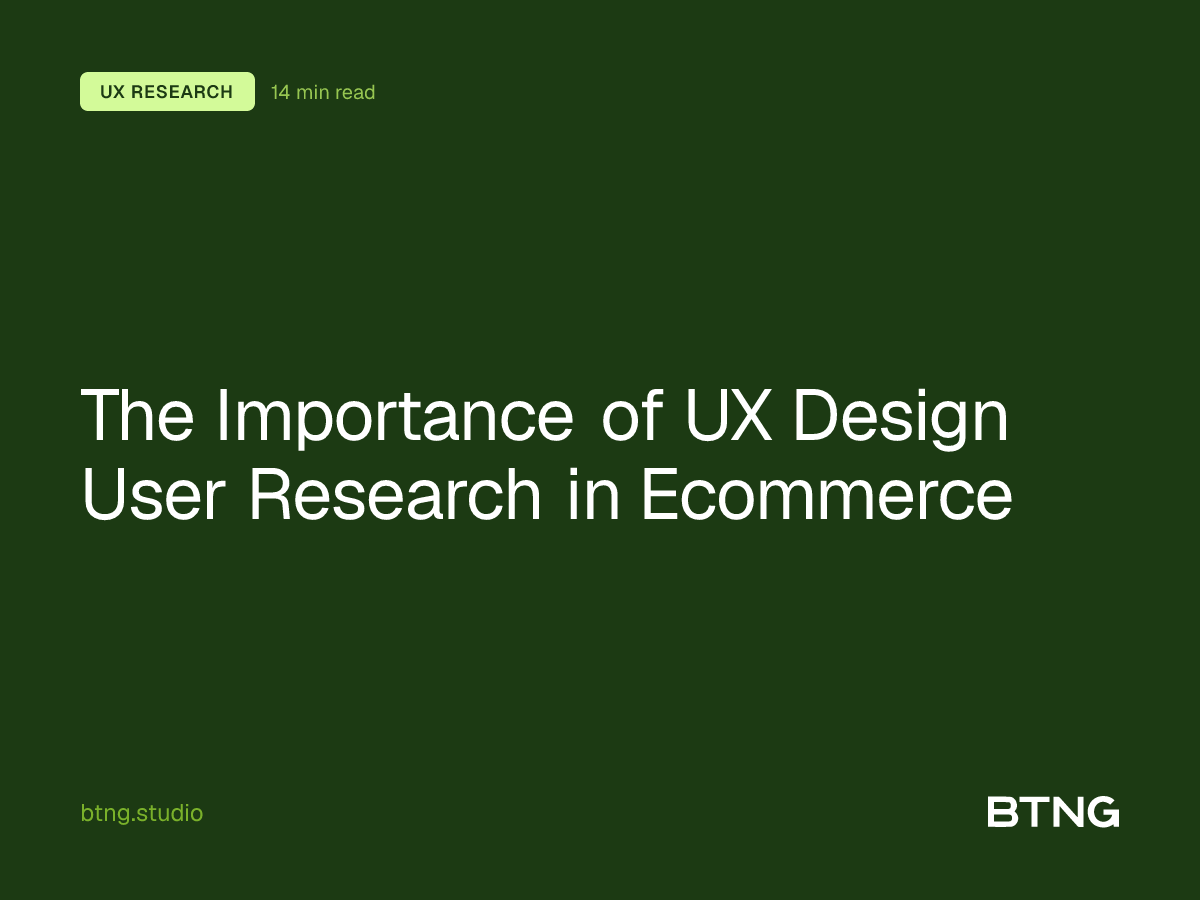 UX RESEARCH 14 min read

The Importance of UX Design User Research in Ecommerce

btng.studio

BTNG